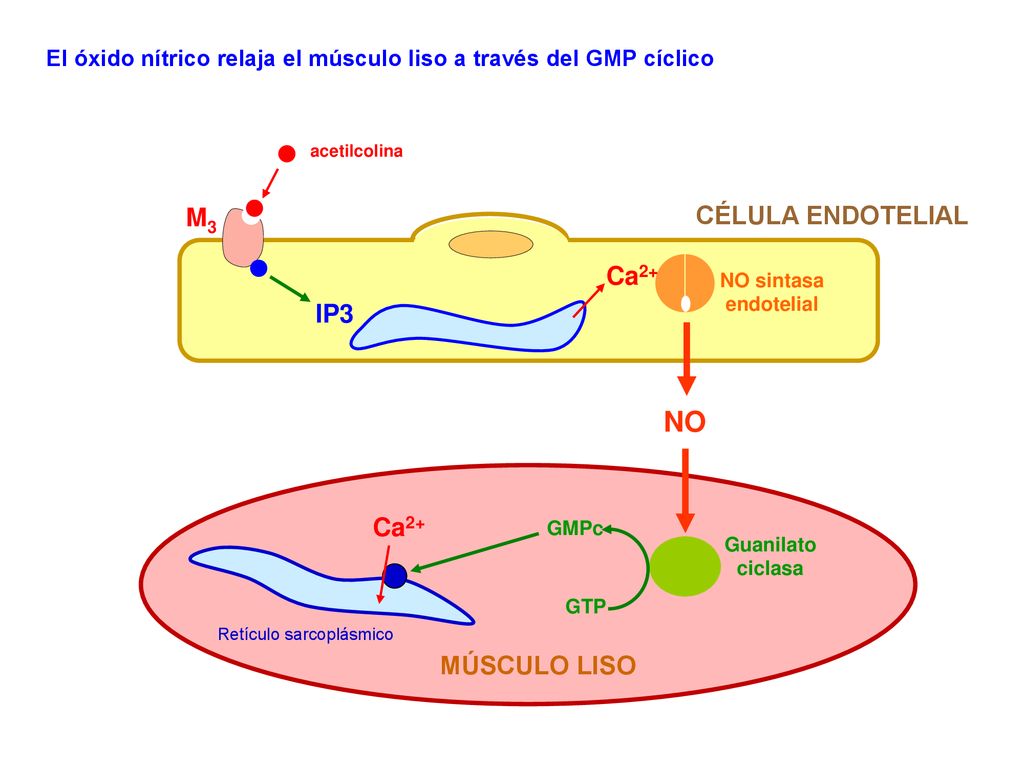 El óxido nítrico relaja el músculo liso a través del GMP cíclico

acetilcolina

$M_3$

CÉLULA ENDOTELIAL

$Ca^{2+}$

NO sintasa endotelial

IP3

NO

$Ca^{2+}$

GMPc

Guanilato ciclasa

GTP

Retículo sarcoplásmico

MÚSCULO LISO